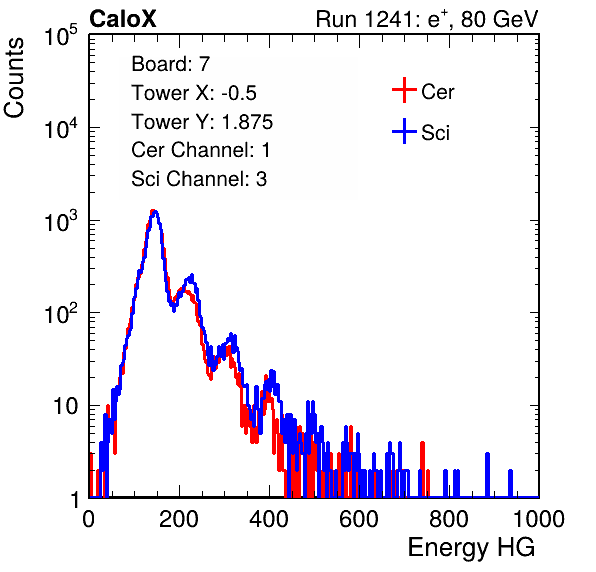 CaloX

Run 1241: $e^{+}$, 80 GeV

Counts

$10^5$

$10^4$

$10^3$

$10^2$

10

1

Board: 7
Tower X: -0.5
Tower Y: 1.875
Cer Channel: 1
Sci Channel: 3

Cer

Sci

0

200

400

600

800

1000

Energy HG